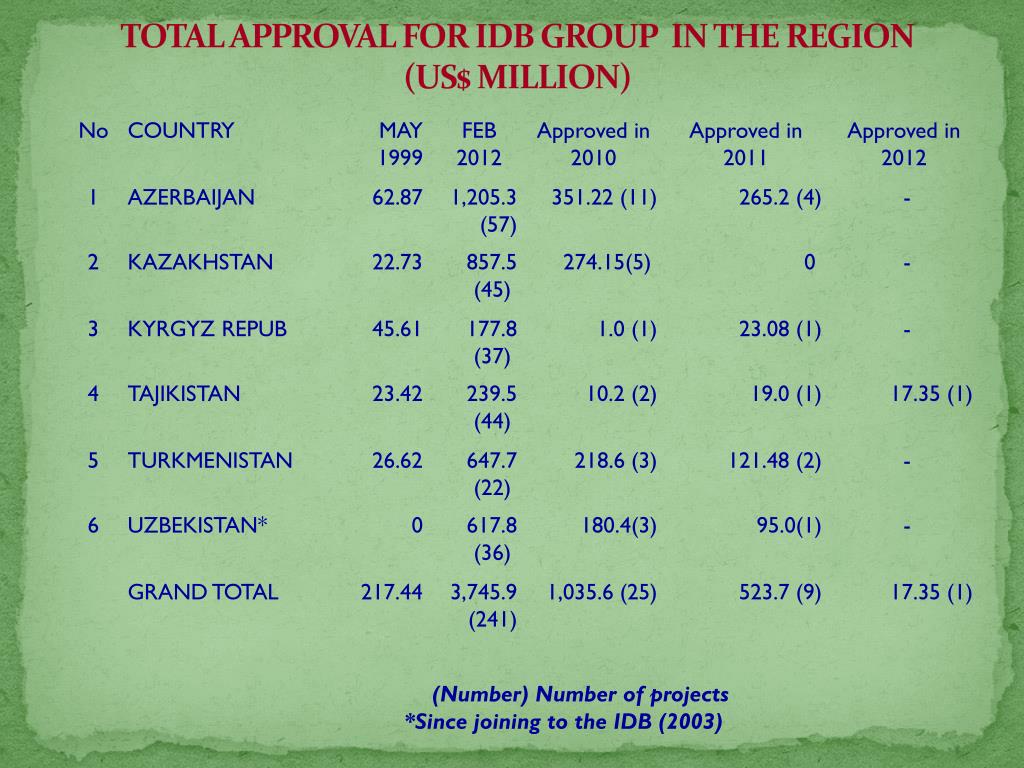 TOTAL APPROVAL FOR IDB GROUP IN THE REGION (US$ MILLION)

| No | COUNTRY | MAY 1999 | FEB 2012 | Approved in 2010 | Approved in 2011 | Approved in 2012 |
|---|---|---|---|---|---|---|
| 1 | AZERBAIJAN | 62.87 | 1,205.3 (57) | 351.22 (11) | 265.2 (4) | - |
| 2 | KAZAKHSTAN | 22.73 | 857.5 (45) | 274.15(5) | 0 | - |
| 3 | KYRGYZ REPUB | 45.61 | 177.8 (37) | 1.0 (1) | 23.08 (1) | - |
| 4 | TAJIKISTAN | 23.42 | 239.5 (44) | 10.2 (2) | 19.0 (1) | 17.35 (1) |
| 5 | TURKMENISTAN | 26.62 | 647.7 (22) | 218.6 (3) | 121.48 (2) | - |
| 6 | UZBEKISTAN* | 0 | 617.8 (36) | 180.4(3) | 95.0(1) | - |
| | GRAND TOTAL | 217.44 | 3,745.9 (241) | 1,035.6 (25) | 523.7 (9) | 17.35 (1) |

(Number) Number of projects
*Since joining to the IDB (2003)